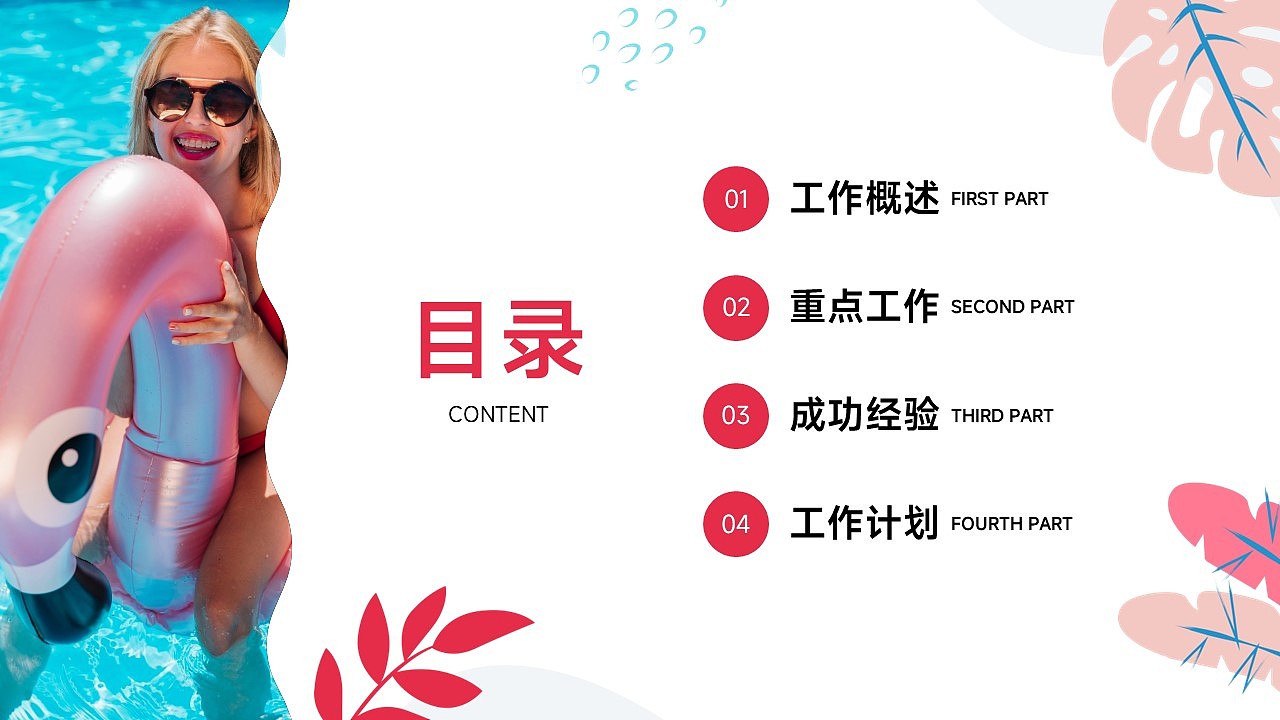 目录

CONTENT

01 工作概述 FIRST PART

02 重点工作 SECOND PART

03 成功经验 THIRD PART

04 工作计划 FOURTH PART